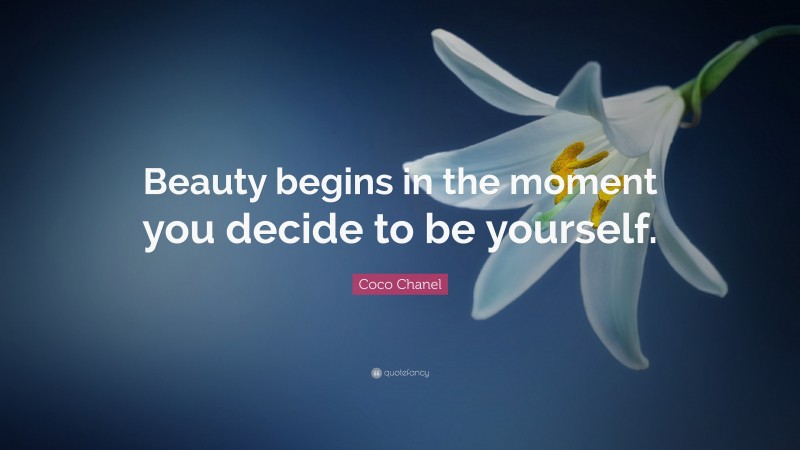 Beauty begins in the moment you decide to be yourself.

Coco Chanel

quotefancy